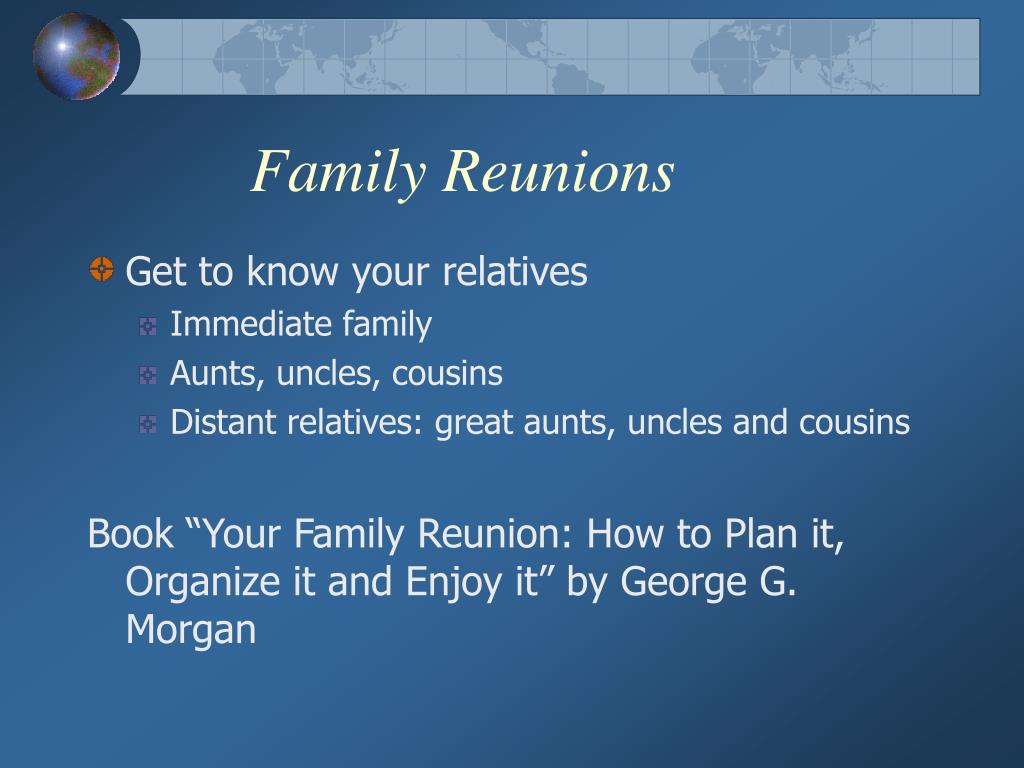 Family Reunions

Get to know your relatives

Immediate family

Aunts, uncles, cousins

Distant relatives: great aunts, uncles and cousins

Book “Your Family Reunion: How to Plan it, Organize it and Enjoy it” by George G. Morgan